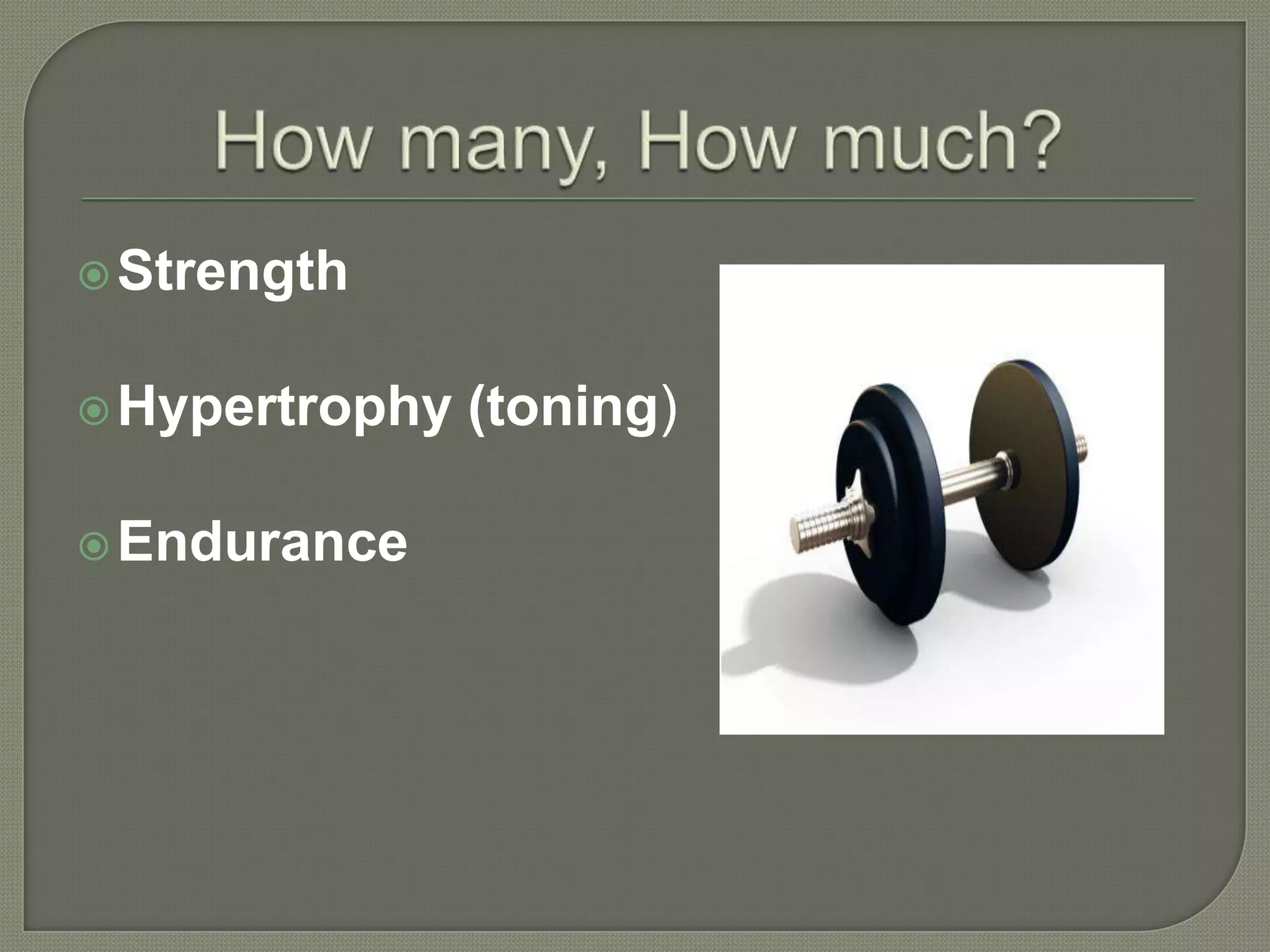 How many, How much?

Strength

Hypertrophy (toning)

Endurance